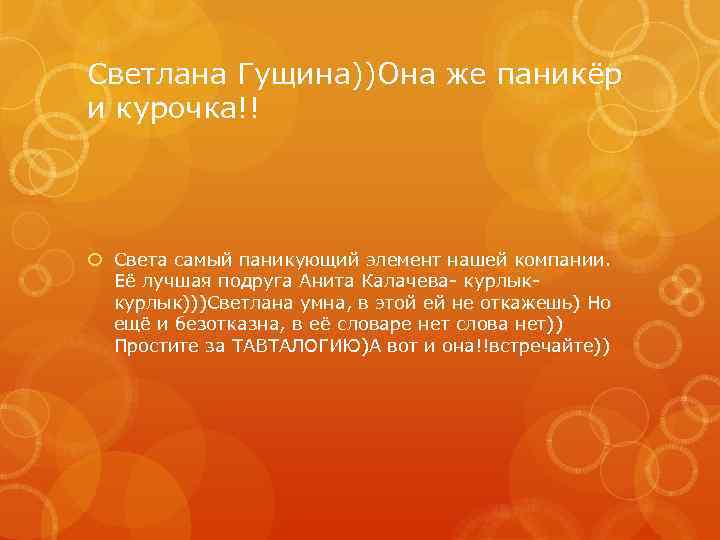 Светлана Гущина))Она же паникёр и курочка!!

Света самый паникующий элемент нашей компании. Её лучшая подруга Анита Калачева- курлык-курлык)))Светлана умна, в этой ей не откажешь) Но ещё и безотказна, в её словаре нет слова нет)) Простите за ТАВТАЛОГИЮ)А вот и она!!встречайте))